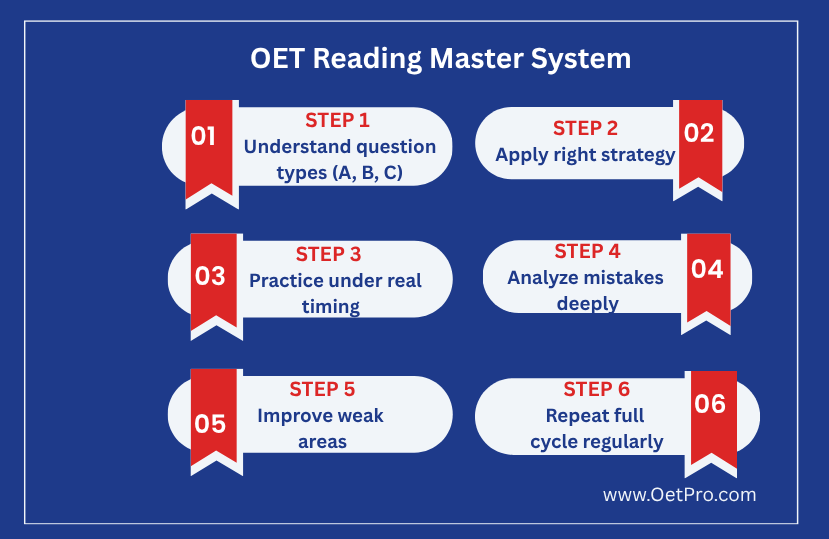 OET Reading Master System

01
STEP 1
Understand question types (A, B, C)

STEP 2
Apply right strategy
02

03
STEP 3
Practice under real timing

STEP 4
Analyze mistakes deeply
04

05
STEP 5
Improve weak areas

STEP 6
Repeat full cycle regularly
06

www.OetPro.com